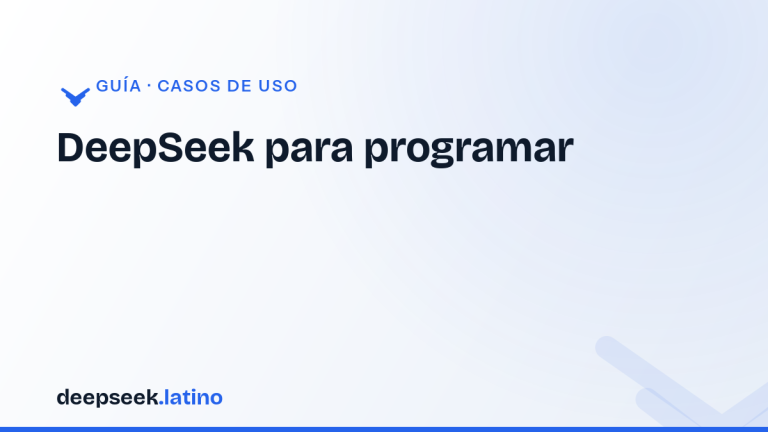 GUÍA · CASOS DE USO

DeepSeek para programar

deepseek.latino